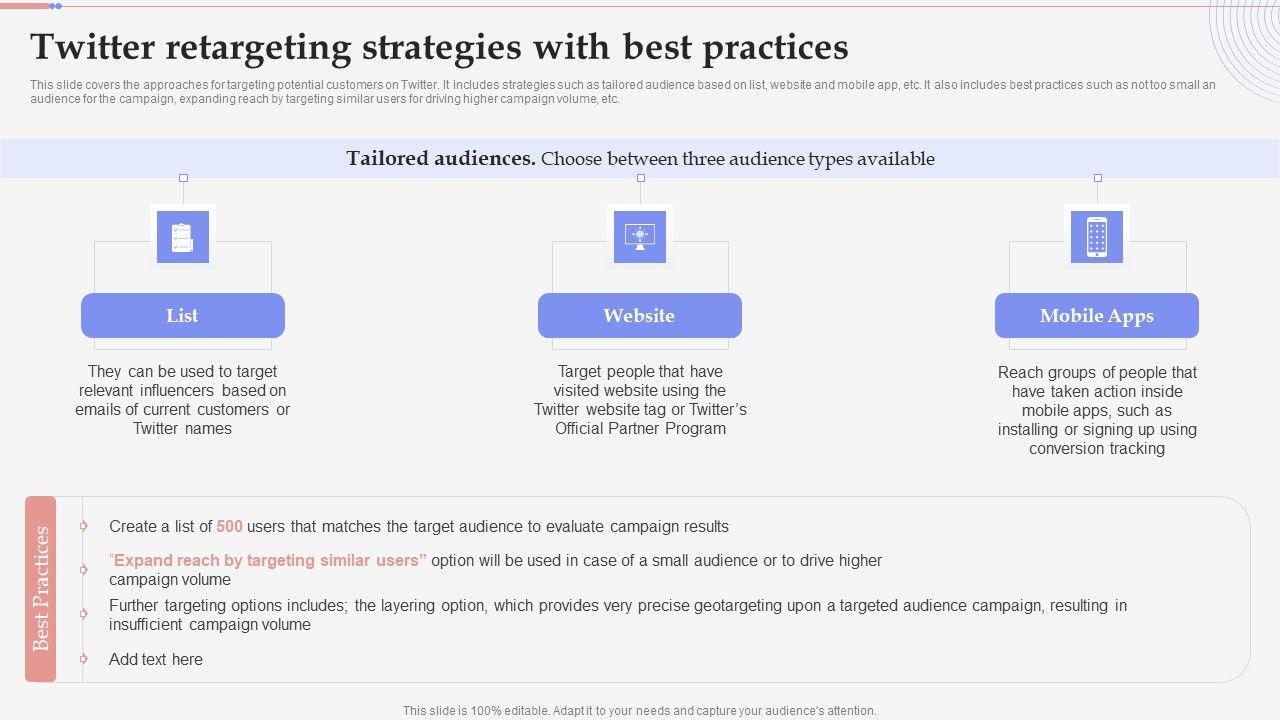 Twitter retargeting strategies with best practices

This slide covers the approaches for targeting potential customers on Twitter. It includes strategies such as tailored audience based on list, website and mobile app, etc. It also includes best practices such as not too small an audience for the campaign, expanding reach by targeting similar users for driving higher campaign volume, etc.

Tailored audiences. Choose between three audience types available

List

They can be used to target relevant influencers based on emails of current customers or Twitter names

Website

Target people that have visited website using the Twitter website tag or Twitter's Official Partner Program

Mobile Apps

Reach groups of people that have taken action inside mobile apps, such as installing or signing up using conversion tracking

Best Practices

Create a list of 500 users that matches the target audience to evaluate campaign results

"Expand reach by targeting similar users" option will be used in case of a small audience or to drive higher campaign volume

Further targeting options includes; the layering option, which provides very precise geotargeting upon a targeted audience campaign, resulting in insufficient campaign volume

Add text here

This slide is 100% editable. Adapt it to your needs and capture your audience's attention.